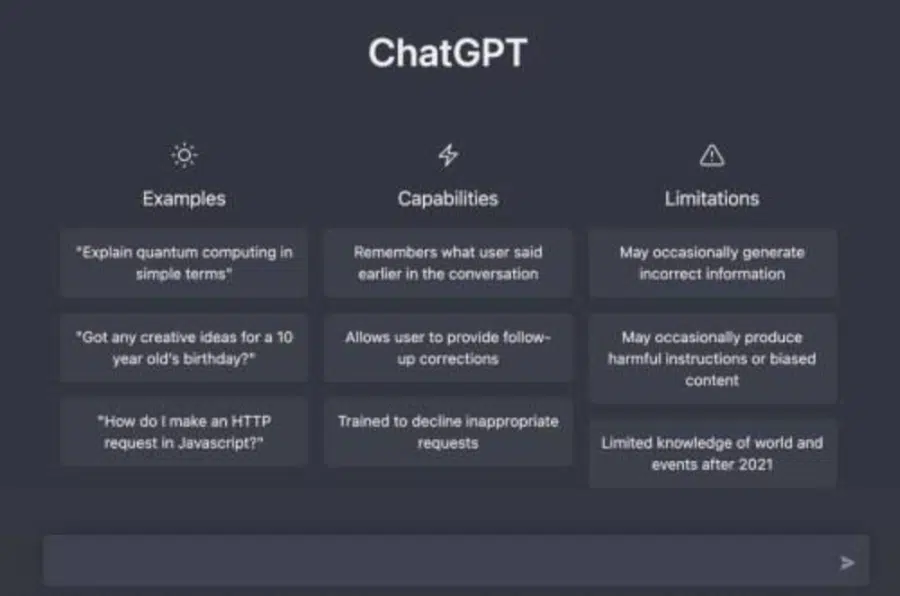 ChatGPT

Examples

"Explain quantum computing in simple terms"

"Got any creative ideas for a 10 year old's birthday?"

"How do I make an HTTP request in Javascript?"

Capabilities

Remembers what user said earlier in the conversation

Allows user to provide follow-up corrections

Trained to decline inappropriate requests

Limitations

May occasionally generate incorrect information

May occasionally produce harmful instructions or biased content

Limited knowledge of world and events after 2021